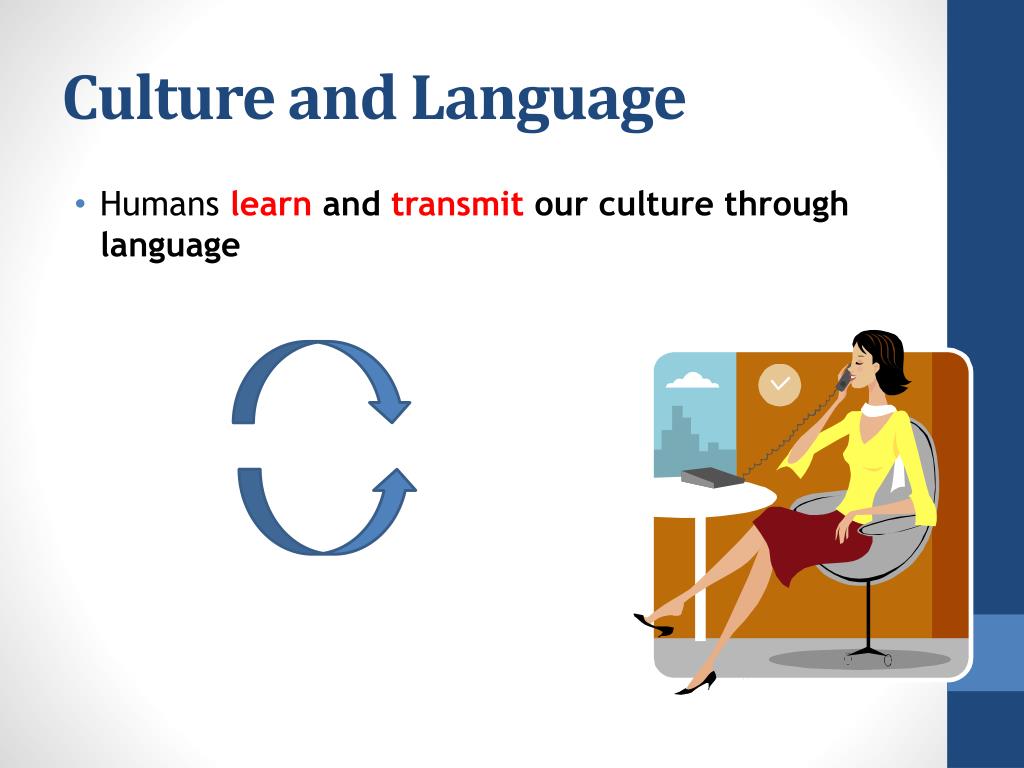 Culture and Language

• Humans learn and transmit our culture through language